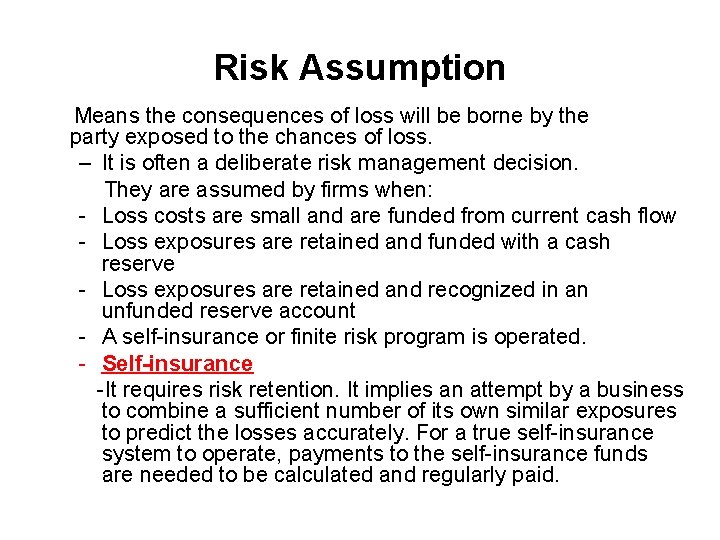 Risk Assumption

Means the consequences of loss will be borne by the party exposed to the chances of loss.

– It is often a deliberate risk management decision.

They are assumed by firms when:

- Loss costs are small and are funded from current cash flow
- Loss exposures are retained and funded with a cash reserve
- Loss exposures are retained and recognized in an unfunded reserve account
- A self-insurance or finite risk program is operated.
- Self-insurance

-It requires risk retention. It implies an attempt by a business to combine a sufficient number of its own similar exposures to predict the losses accurately. For a true self-insurance system to operate, payments to the self-insurance funds are needed to be calculated and regularly paid.